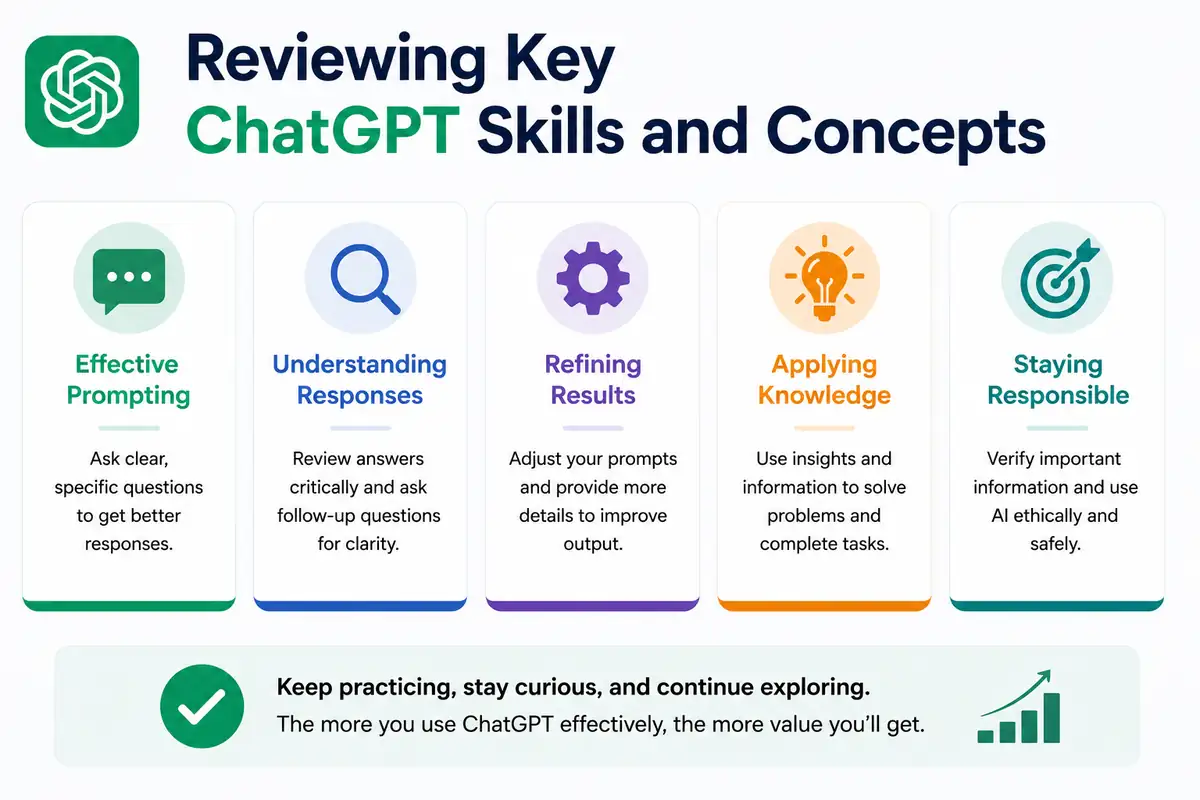 Reviewing Key ChatGPT Skills and Concepts

Effective Prompting

Ask clear, specific questions to get better responses.

Understanding Responses

Review answers critically and ask follow-up questions for clarity.

Refining Results

Adjust your prompts and provide more details to improve output.

Applying Knowledge

Use insights and information to solve problems and complete tasks.

Staying Responsible

Verify important information and use AI ethically and safely.

Keep practicing, stay curious, and continue exploring.
The more you use ChatGPT effectively, the more value you'll get.